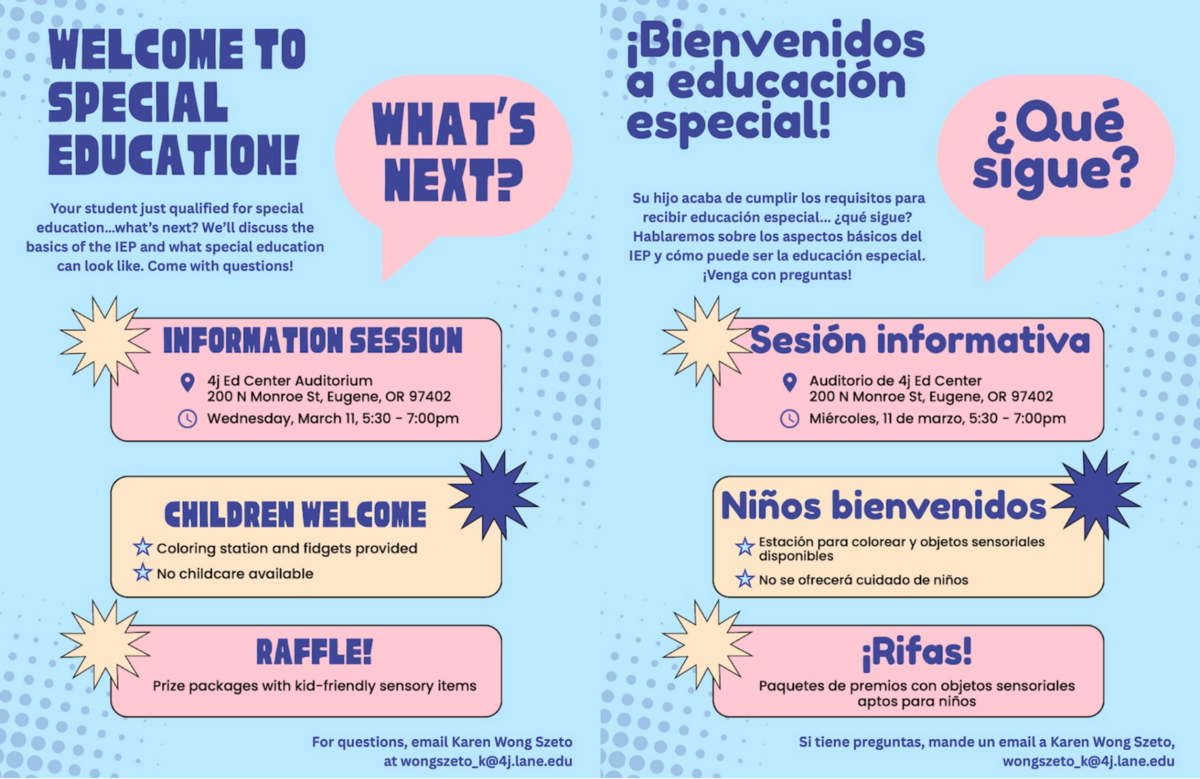 WELCOME TO SPECIAL EDUCATION!

WHAT'S NEXT?

Your student just qualified for special education...what's next? We'll discuss the basics of the IEP and what special education can look like. Come with questions!

INFORMATION SESSION

4j Ed Center Auditorium
200 N Monroe St, Eugene, OR 97402

Wednesday, March 11, 5:30 - 7:00pm

CHILDREN WELCOME

Coloring station and fidgets provided

No childcare available

RAFFLE!

Prize packages with kid-friendly sensory items

For questions, email Karen Wong Szeto at wongszeto_k@4j.lane.edu

¡Bienvenidos a educación especial!

¿Qué sigue?

Su hijo acaba de cumplir los requisitos para recibir educación especial... ¿qué sigue? Hablaremos sobre los aspectos básicos del IEP y cómo puede ser la educación especial. ¡Venga con preguntas!

Sesión informativa

Auditorio de 4j Ed Center
200 N Monroe St, Eugene, OR 97402

Miércoles, 11 de marzo, 5:30 - 7:00pm

Niños bienvenidos

Estación para colorear y objetos sensoriales disponibles

No se ofrecerá cuidado de niños

¡Rifas!

Paquetes de premios con objetos sensoriales aptos para niños

Si tiene preguntas, mande un email a Karen Wong Szeto, wongszeto_k@4j.lane.edu